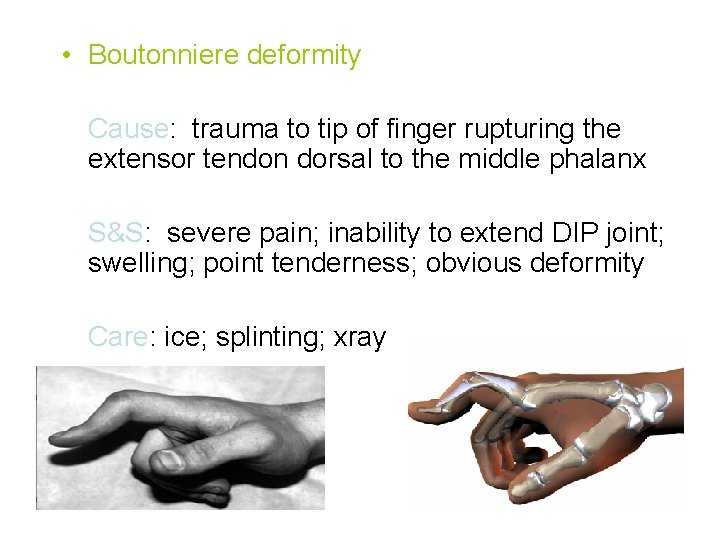 • Boutonniere deformity

Cause: trauma to tip of finger rupturing the extensor tendon dorsal to the middle phalanx

S&S: severe pain; inability to extend DIP joint; swelling; point tenderness; obvious deformity

Care: ice; splinting; xray